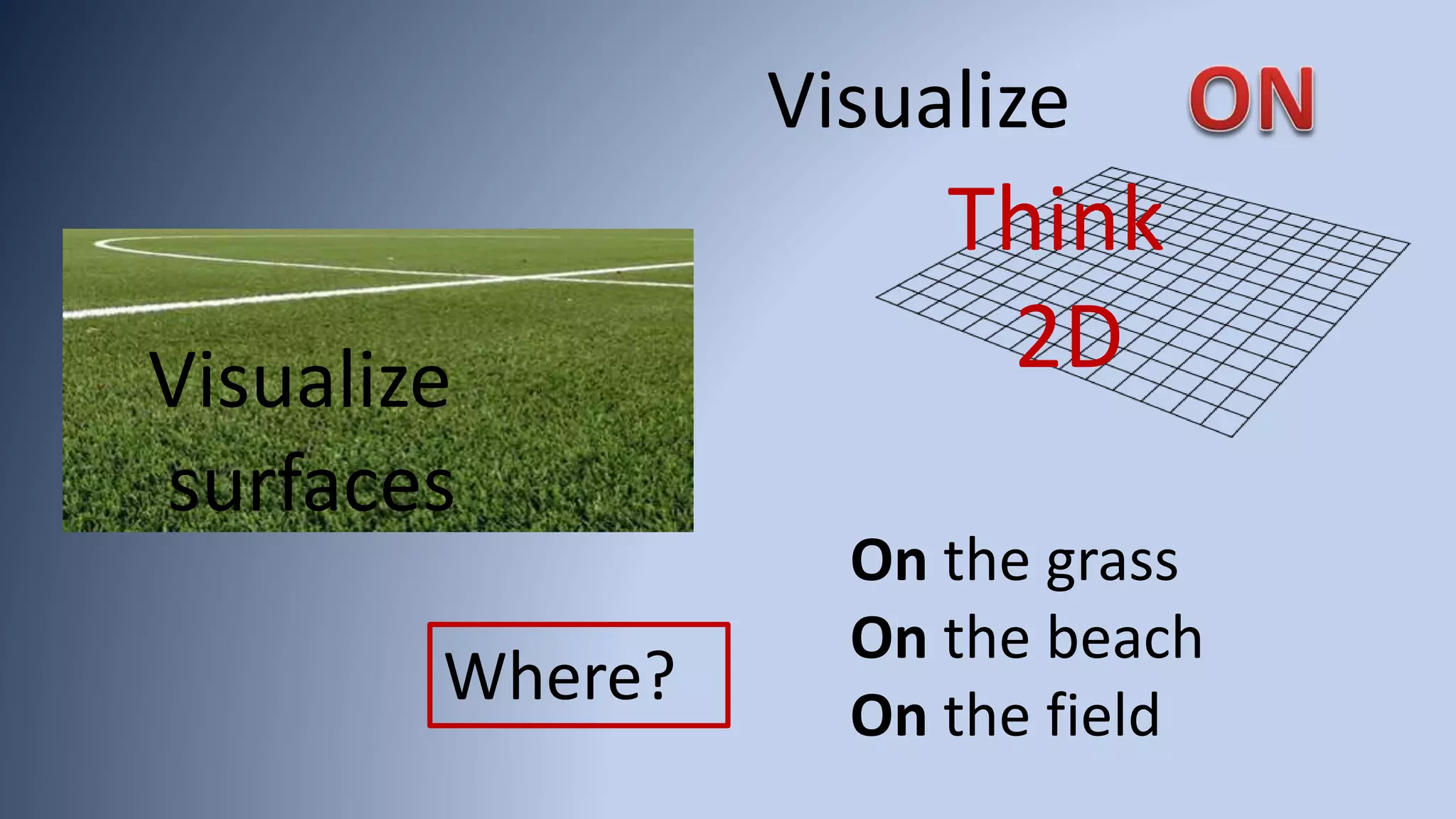 Visualize ON

Think 2D

Visualize surfaces

Where?

On the grass
On the beach
On the field